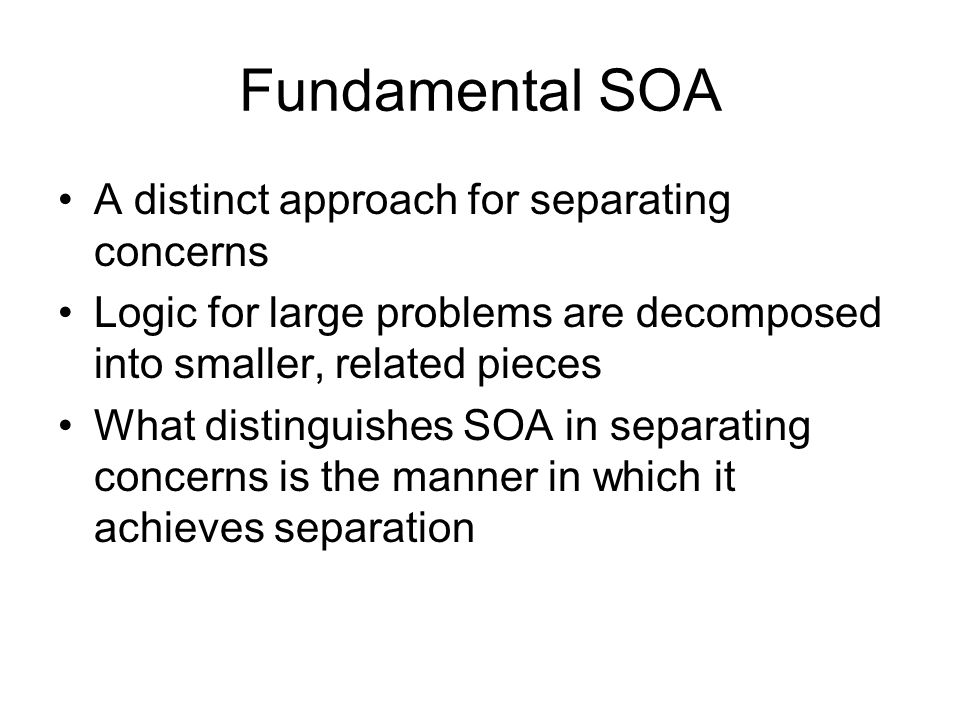 Fundamental SOA

• A distinct approach for separating concerns
• Logic for large problems are decomposed into smaller, related pieces
• What distinguishes SOA in separating concerns is the manner in which it achieves separation